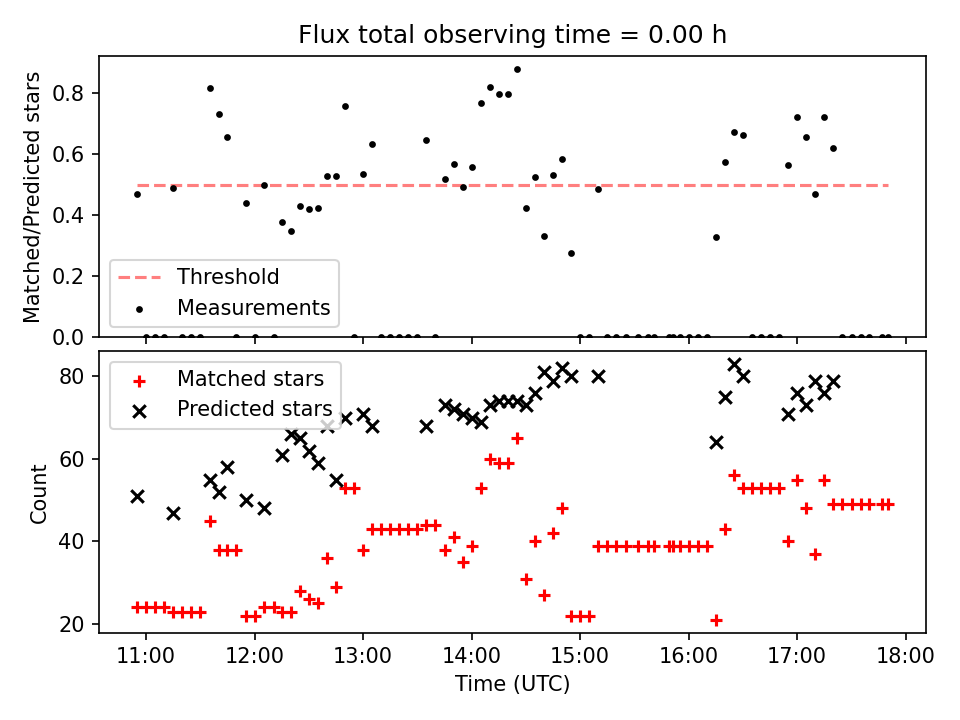 Flux total observing time = 0.00 h

Matched/Predicted stars

0.8
0.6
0.4
0.2
0.0

Threshold
Measurements

Count

80
60
40
20

Matched stars
Predicted stars

11:00 12:00 13:00 14:00 15:00 16:00 17:00 18:00

Time (UTC)